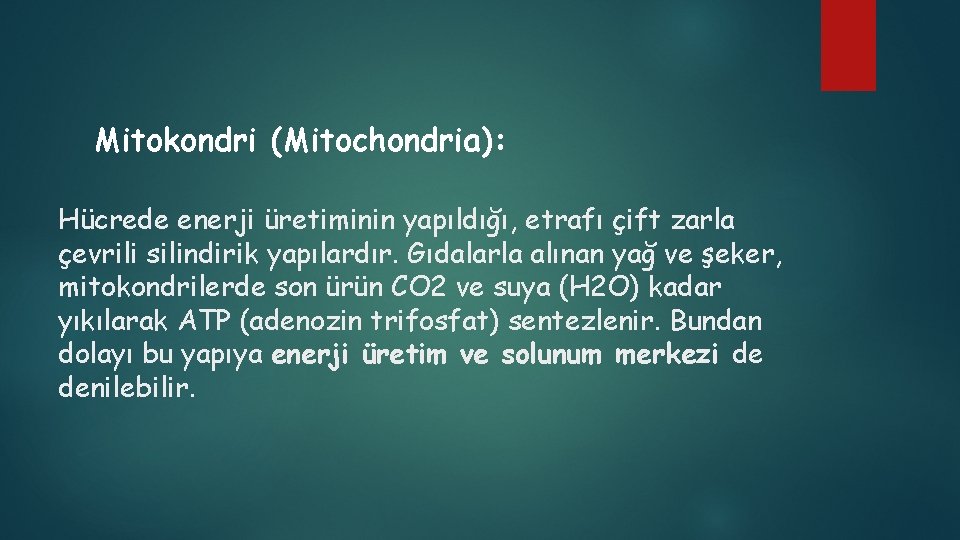 Mitokondri (Mitochondria):

Hücrede enerji üretiminin yapıldığı, etrafı çift zarla çevrili silindirik yapılardır. Gıdalarla alınan yağ ve şeker, mitokondrilerde son ürün CO2 ve suya (H2O) kadar yıkılarak ATP (adenozin trifosfat) sentezlenir. Bundan dolayı bu yapıya enerji üretim ve solunum merkezi de denilebilir.